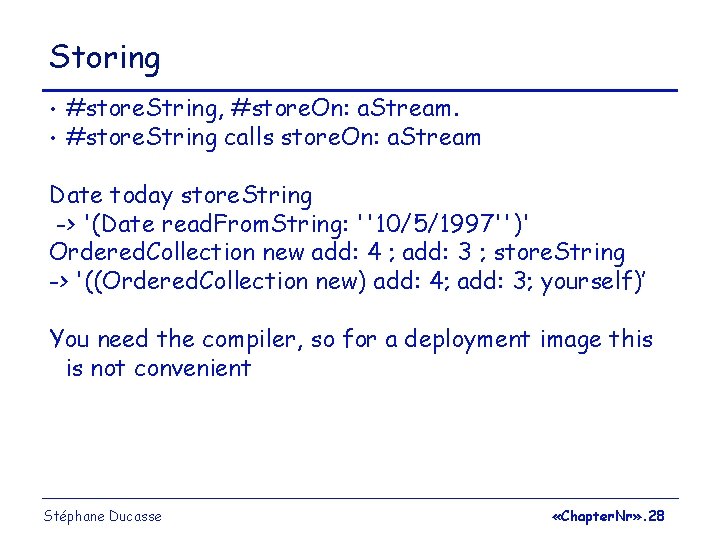 Storing

• #storeString, #storeOn: aStream.
• #storeString calls storeOn: aStream

Date today storeString
-> '(Date readFromString: ''10/5/1997'')'
OrderedCollection new add: 4 ; add: 3 ; storeString
-> '((OrderedCollection new) add: 4; add: 3; yourself)'

You need the compiler, so for a deployment image this is not convenient

Stéphane Ducasse

«ChapterNr».28